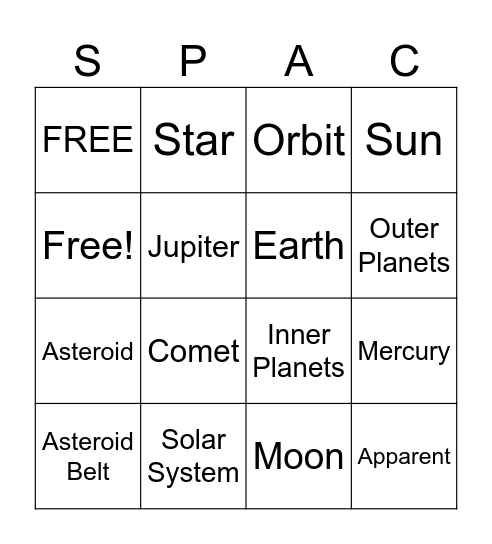 | S | P | A | C |
|---|---|---|---|
| FREE | Star | Orbit | Sun |
| Free! | Jupiter | Earth | Outer Planets |
| Asteroid | Comet | Inner Planets | Mercury |
| Asteroid Belt | Solar System | Moon | Apparent |